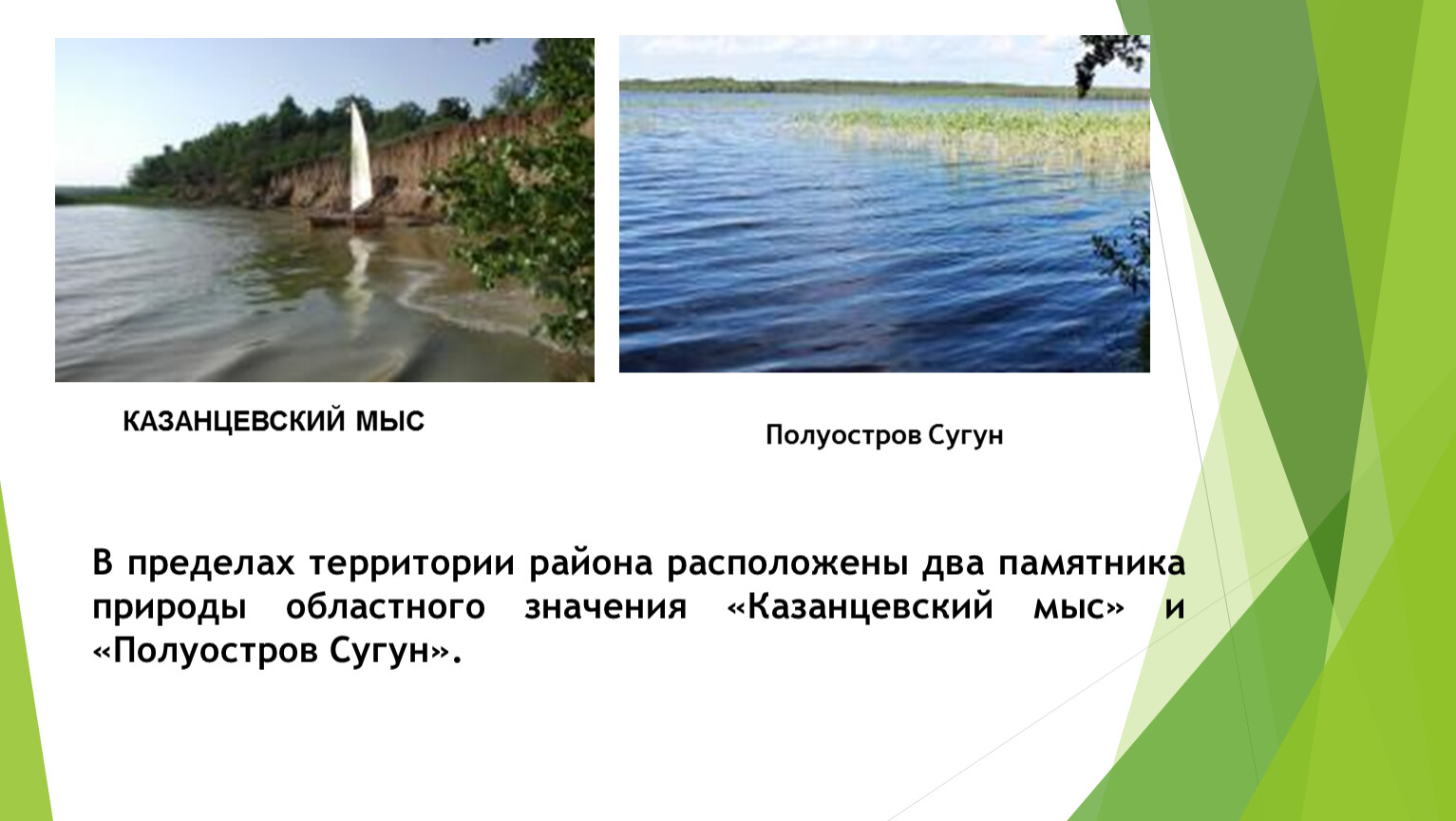 КАЗАНЦЕВСКИЙ МЫС

Полуостров Сугун

В пределах территории района расположены два памятника природы областного значения «Казанцевский мыс» и «Полуостров Сугун».